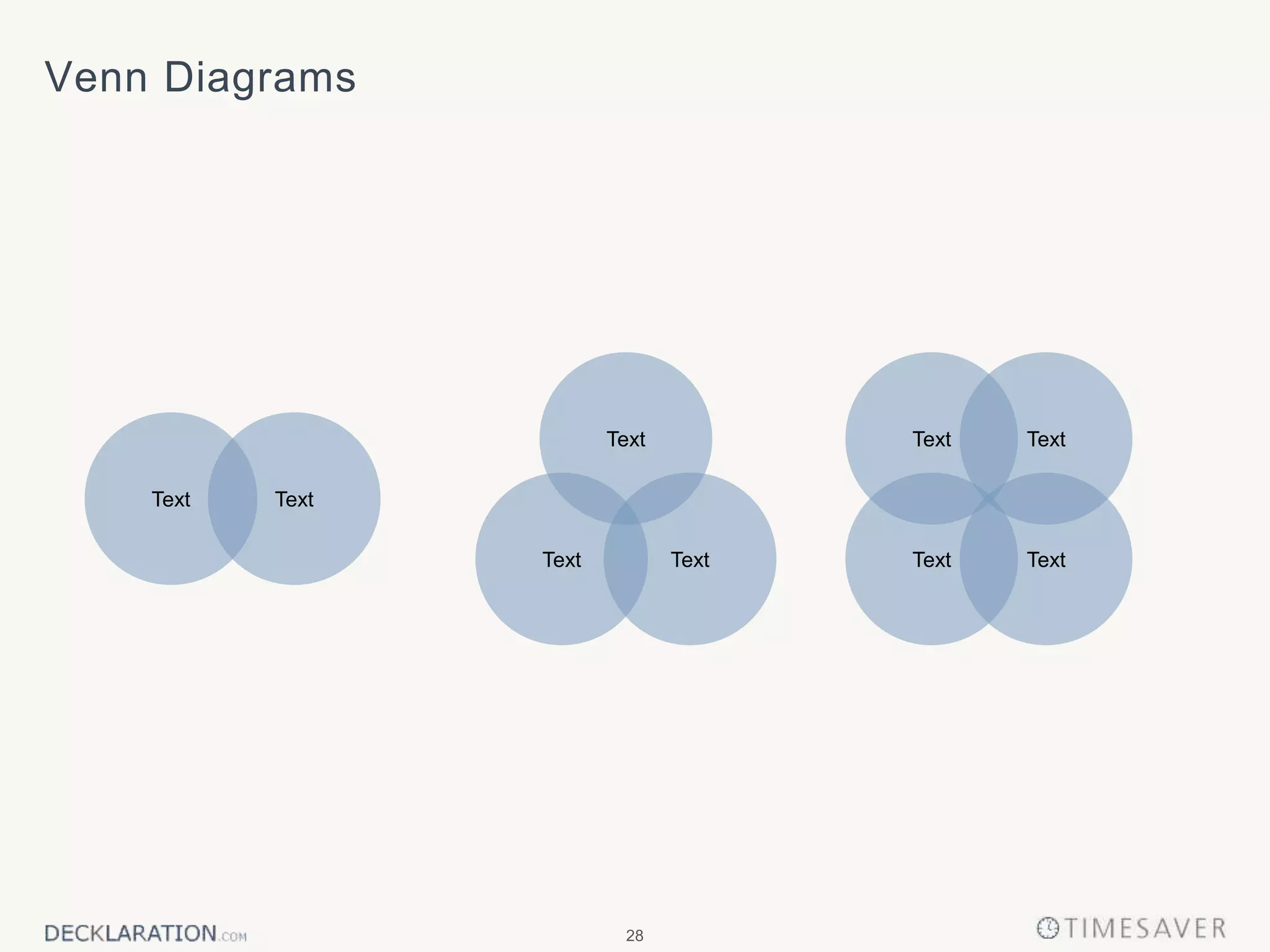 Venn Diagrams

Text Text

Text

Text Text

Text Text

Text Text

DECKLARATION.COM

28

TIMESAVER